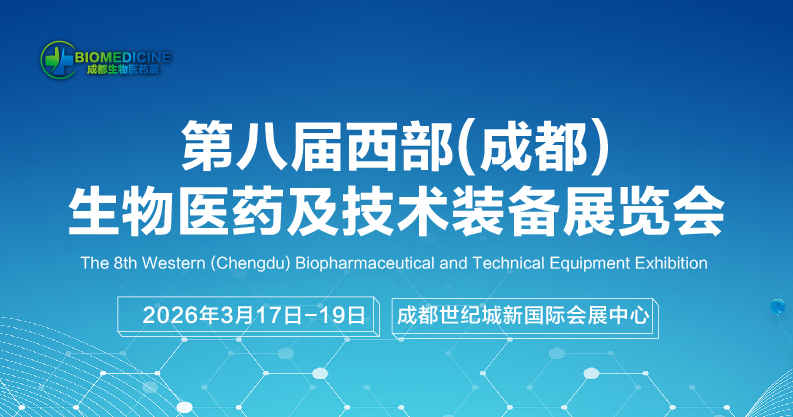 BIOMEDICINE
成都生物医药展

第八届西部(成都)
生物医药及技术装备展览会

The 8th Western (Chengdu) Biopharmaceutical and Technical Equipment Exhibition

2026年3月17日-19日

成都世纪城新国际会展中心